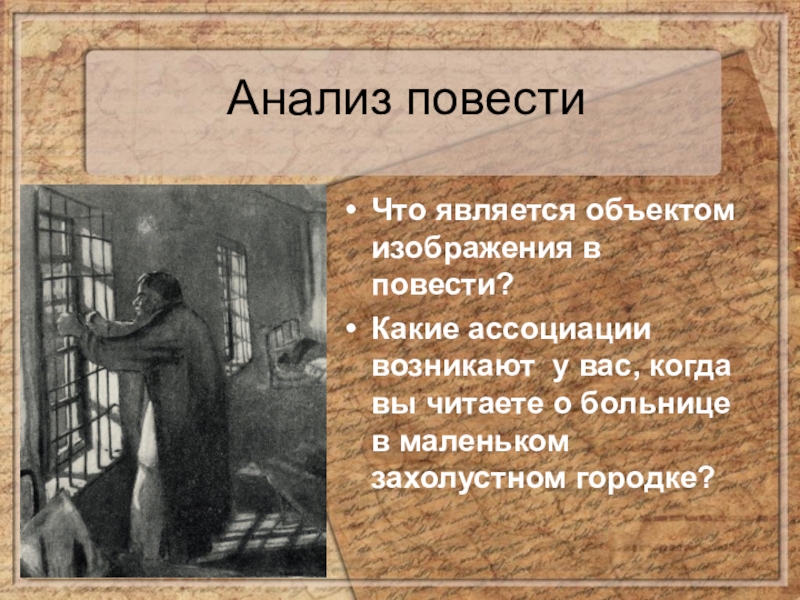 Анализ повести

• Что является объектом изображения в повести?
• Какие ассоциации возникают у вас, когда вы читаете о больнице в маленьком захолустном городке?